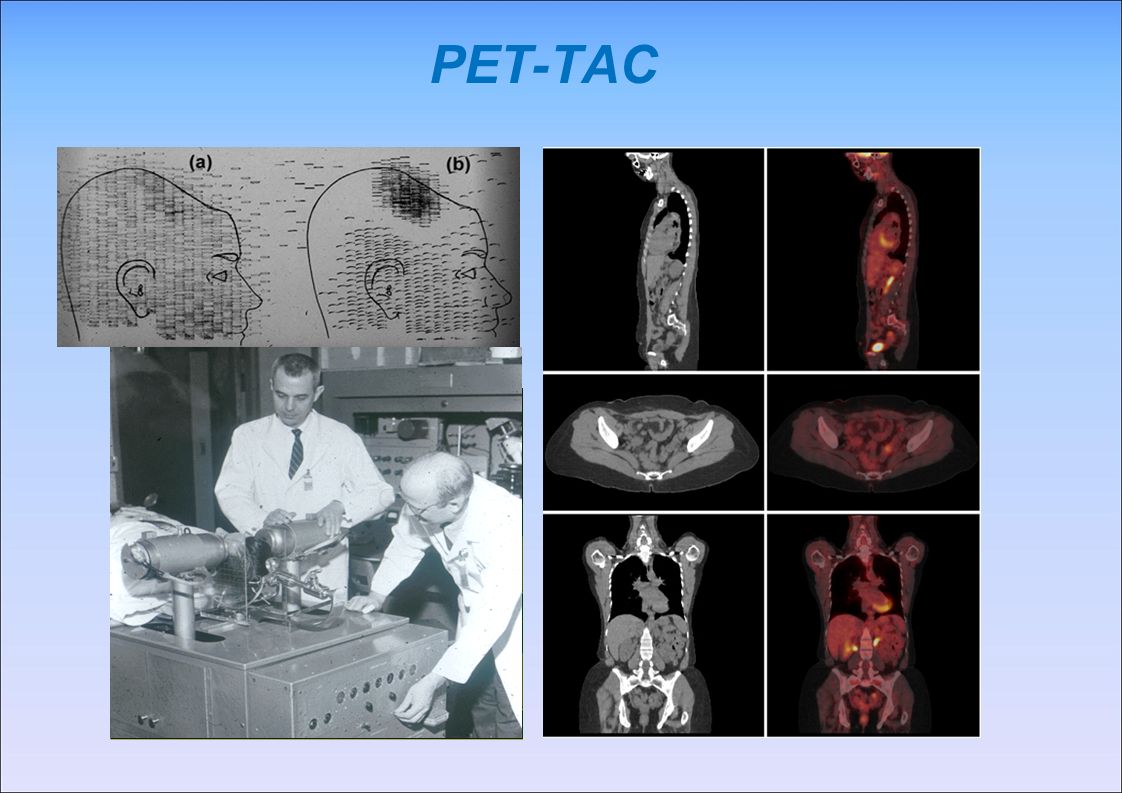 PET-TAC

(a)

(b)